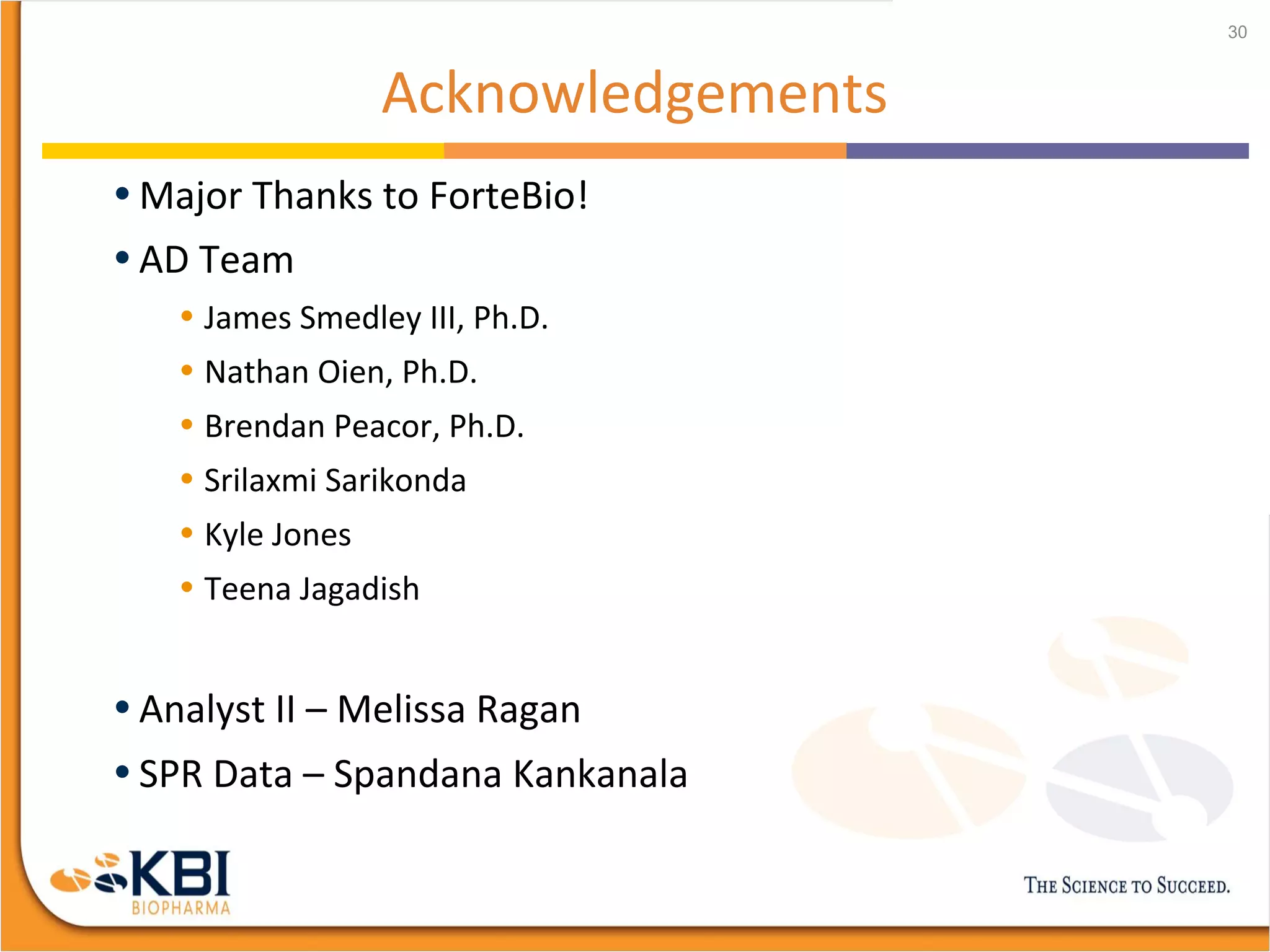 30

Acknowledgements

• Major Thanks to ForteBio!
• AD Team
• James Smedley III, Ph.D.
• Nathan Oien, Ph.D.
• Brendan Peacor, Ph.D.
• Srilaxmi Sarikonda
• Kyle Jones
• Teena Jagadish

• Analyst II – Melissa Ragan
• SPR Data – Spandana Kankanala

KBI BIOPHARMA

THE SCIENCE TO SUCCEED.